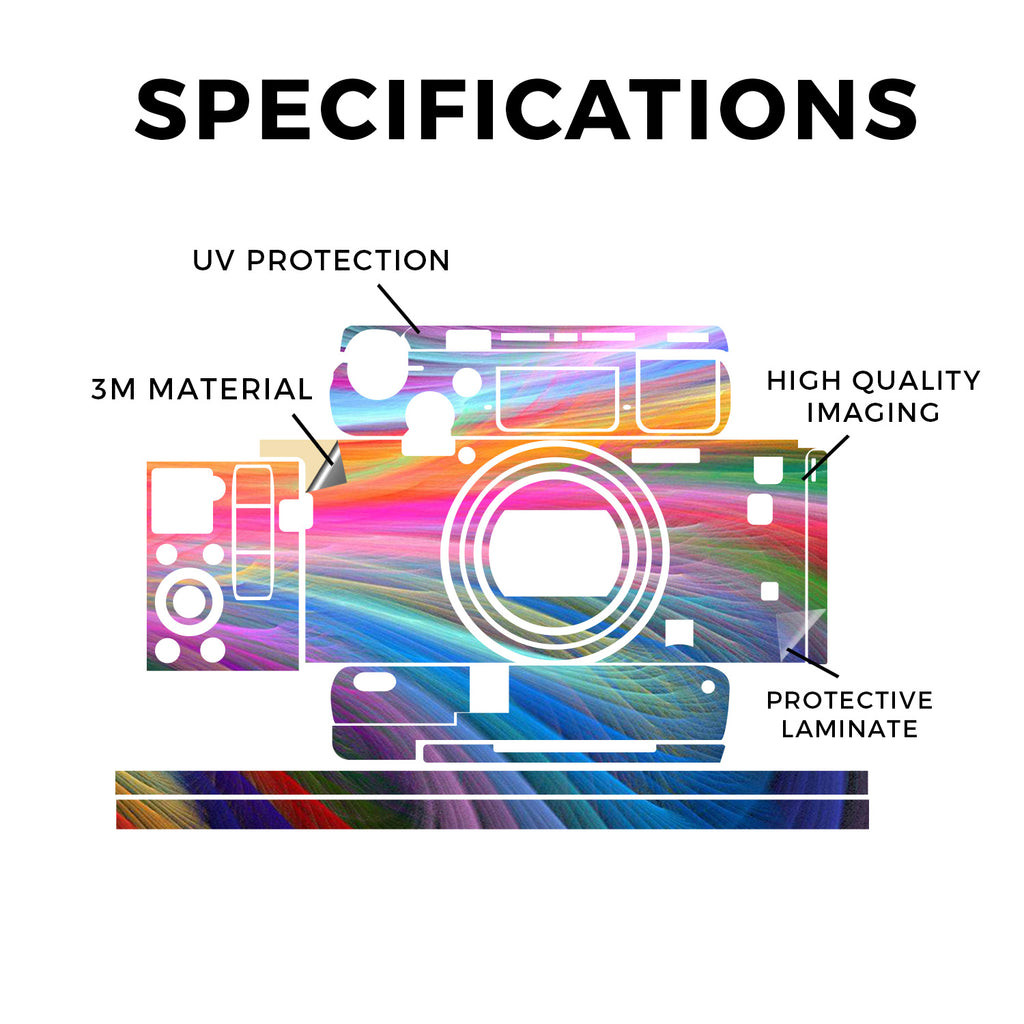 SPECIFICATIONS

UV PROTECTION

3M MATERIAL

HIGH QUALITY IMAGING

PROTECTIVE LAMINATE